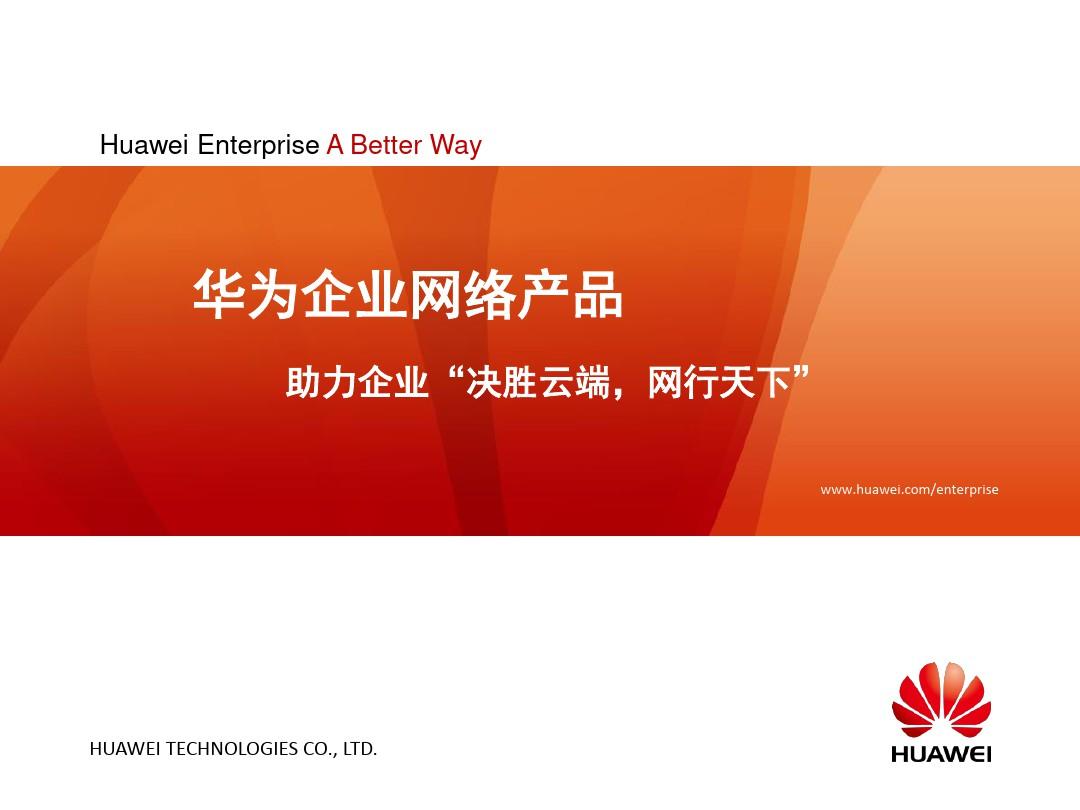 Huawei Enterprise A Better Way

华为企业网络产品

助力企业“决胜云端，网行天下”

www.huawei.com/enterprise

HUAWEI TECHNOLOGIES CO., LTD.

HUAWEI